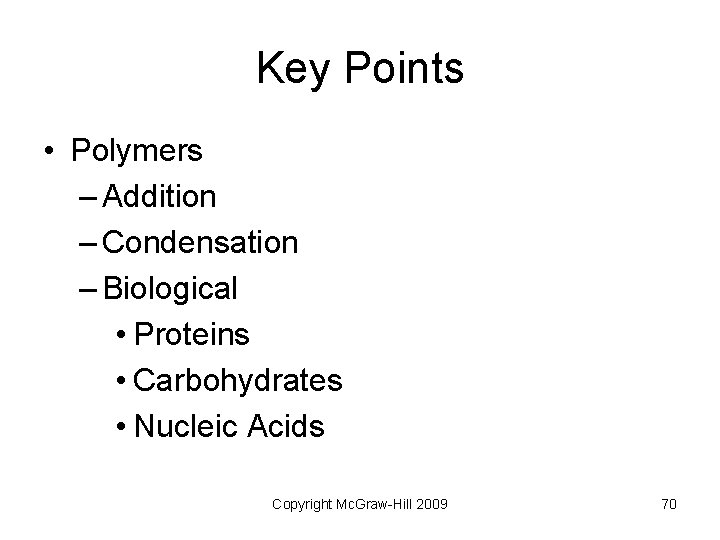 Key Points

• Polymers
 – Addition
 – Condensation
 – Biological
  • Proteins
  • Carbohydrates
  • Nucleic Acids

Copyright McGraw-Hill 2009

70